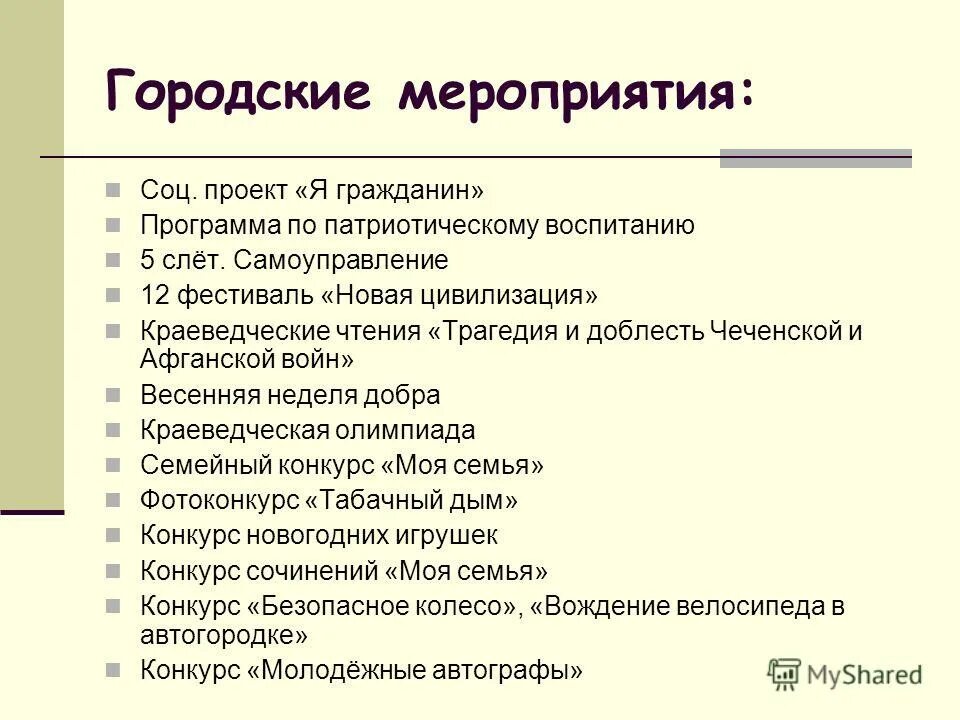 Городские мероприятия:

Соц. проект «Я гражданин»
Программа по патриотическому воспитанию
5 слёт. Самоуправление
12 фестиваль «Новая цивилизация»
Краеведческие чтения «Трагедия и доблесть Чеченской и Афганской войн»
Весенняя неделя добра
Краеведческая олимпиада
Семейный конкурс «Моя семья»
Фотоконкурс «Табачный дым»
Конкурс новогодних игрушек
Конкурс сочинений «Моя семья»
Конкурс «Безопасное колесо», «Вождение велосипеда в автогородке»
Конкурс «Молодёжные автографы»

MyShared